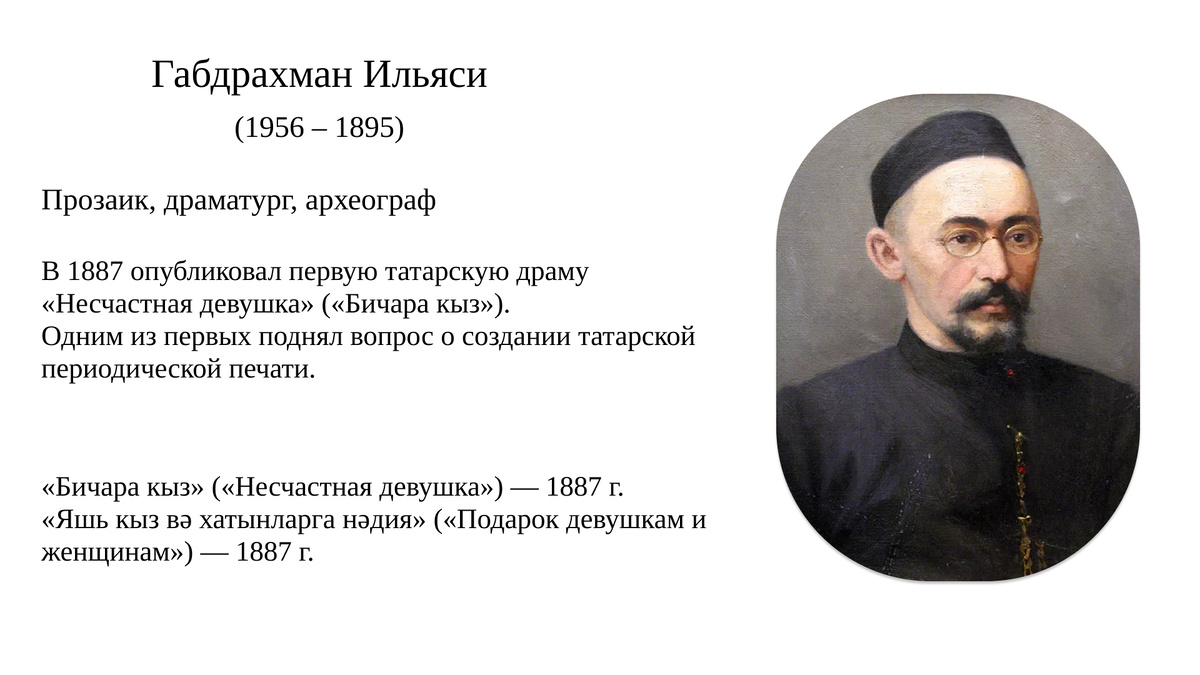 Габдрахман Ильяси

(1956 – 1895)

Прозаик, драматург, археограф

В 1887 опубликовал первую татарскую драму «Несчастная девушка» («Бичара кыз»).
Одним из первых поднял вопрос о создании татарской периодической печати.

«Бичара кыз» («Несчастная девушка») — 1887 г.
«Яшь кыз вә хатынларга нәдия» («Подарок девушкам и женщинам») — 1887 г.